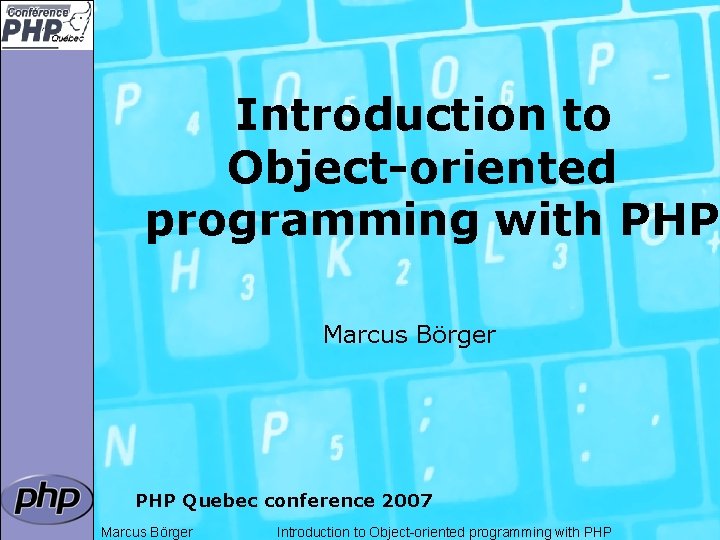 Conférence PHP Québec

Introduction to Object-oriented programming with PHP

Marcus Börger

php

PHP Quebec conference 2007

Marcus Börger Introduction to Object-oriented programming with PHP